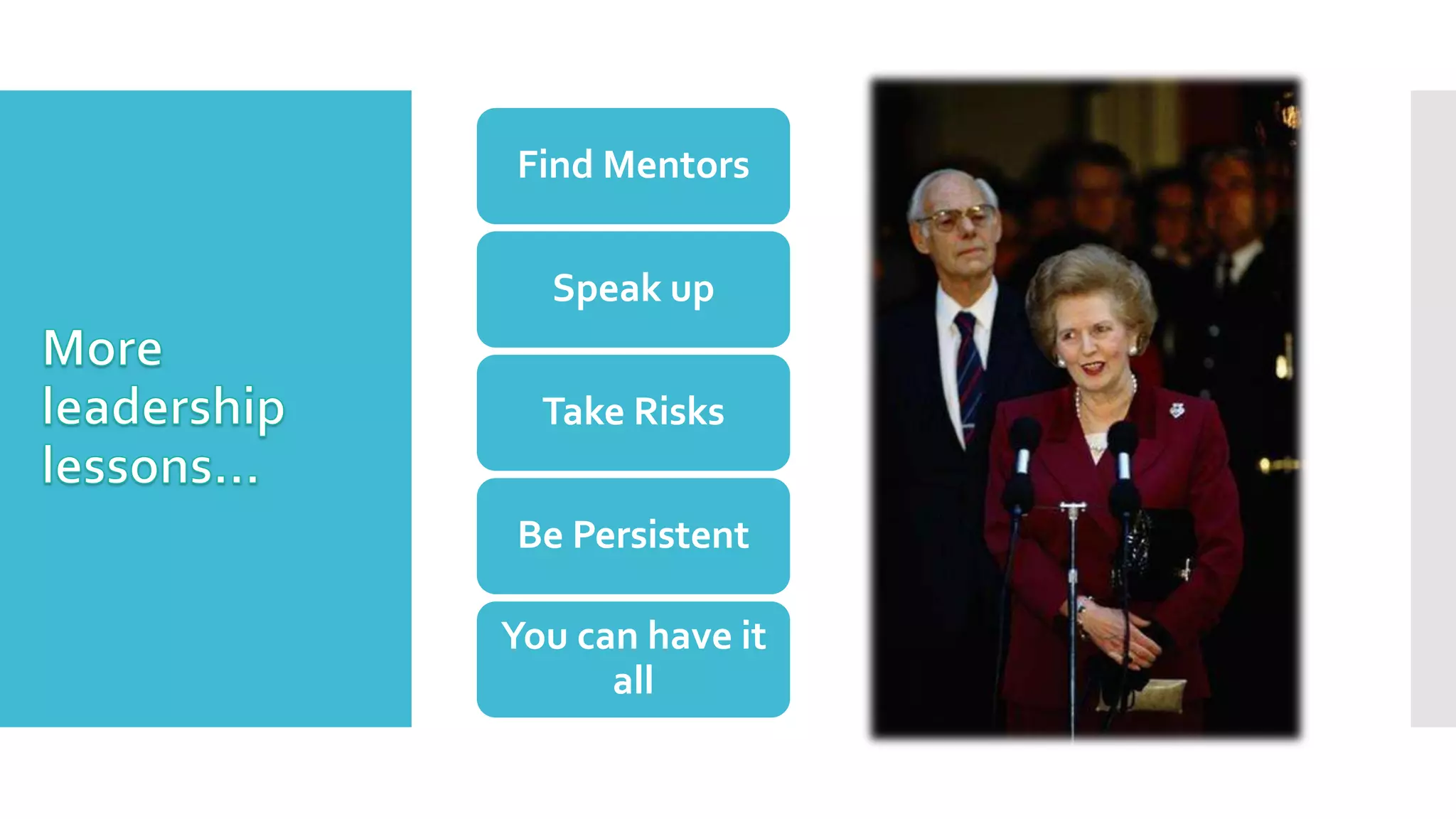 More leadership lessons…

Find Mentors

Speak up

Take Risks

Be Persistent

You can have it all